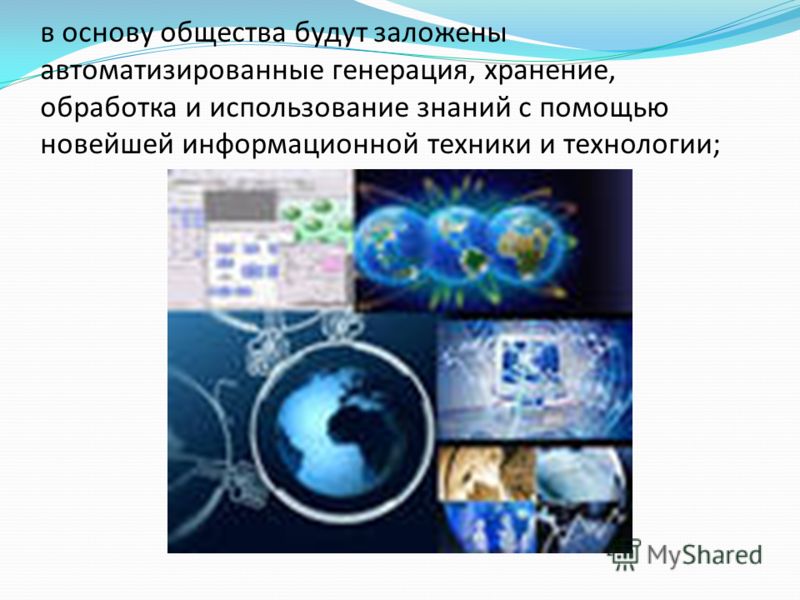 в основу общества будут заложены автоматизированные генерация, хранение, обработка и использование знаний с помощью новейшей информационной техники и технологии;

MyShared